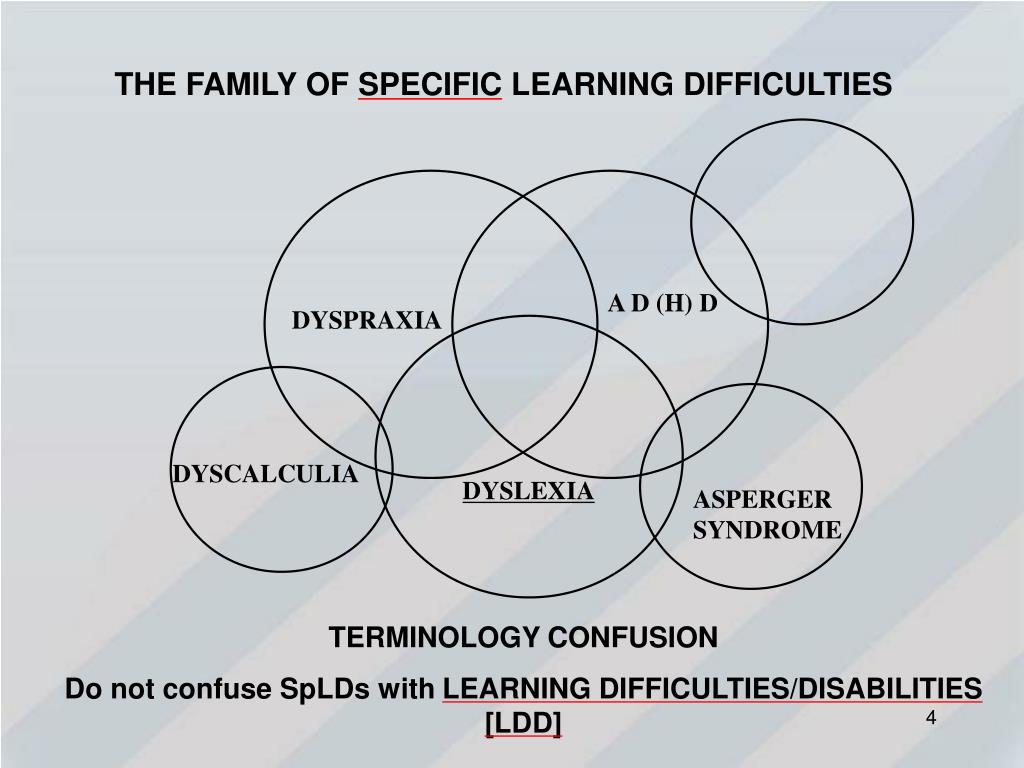 THE FAMILY OF SPECIFIC LEARNING DIFFICULTIES

DYSPRAXIA

A D (H) D

DYSCALCULIA

DYSLEXIA

ASPERGER SYNDROME

TERMINOLOGY CONFUSION

Do not confuse SpLDs with LEARNING DIFFICULTIES/DISABILITIES [LDD]

4